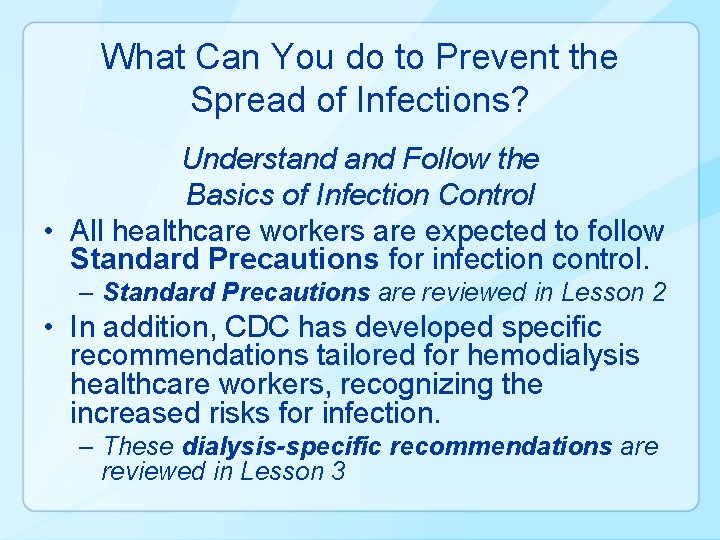 What Can You do to Prevent the Spread of Infections?

Understand and Follow the Basics of Infection Control

• All healthcare workers are expected to follow Standard Precautions for infection control.
– Standard Precautions are reviewed in Lesson 2

• In addition, CDC has developed specific recommendations tailored for hemodialysis healthcare workers, recognizing the increased risks for infection.
– These dialysis-specific recommendations are reviewed in Lesson 3